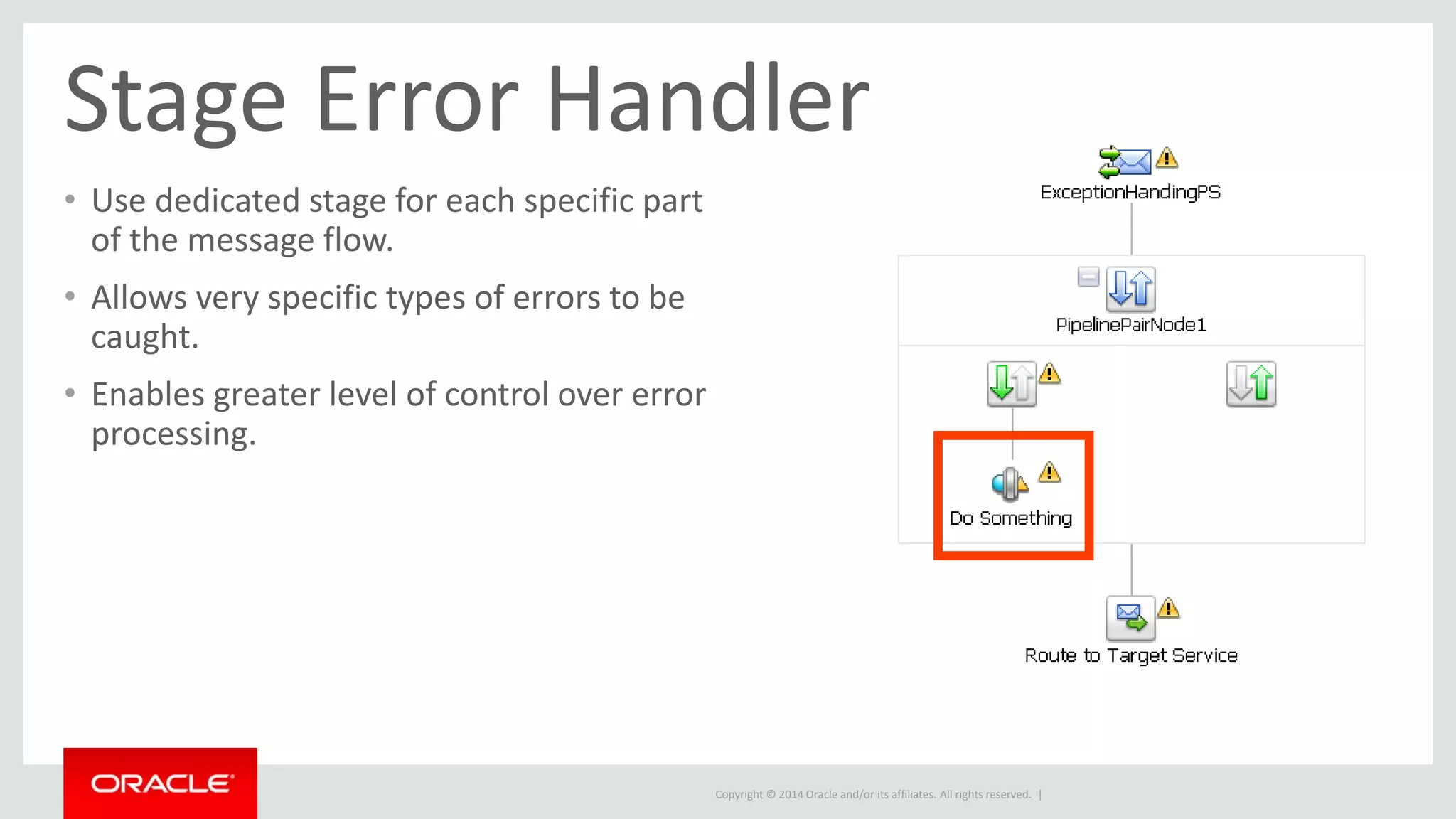 Stage Error Handler

• Use dedicated stage for each specific part of the message flow.

• Allows very specific types of errors to be caught.

• Enables greater level of control over error processing.

ExceptionHandingPS

PipelinePairNode1

Do Something

Route to Target Service

ORACLE

Copyright © 2014 Oracle and/or its affiliates. All rights reserved. |